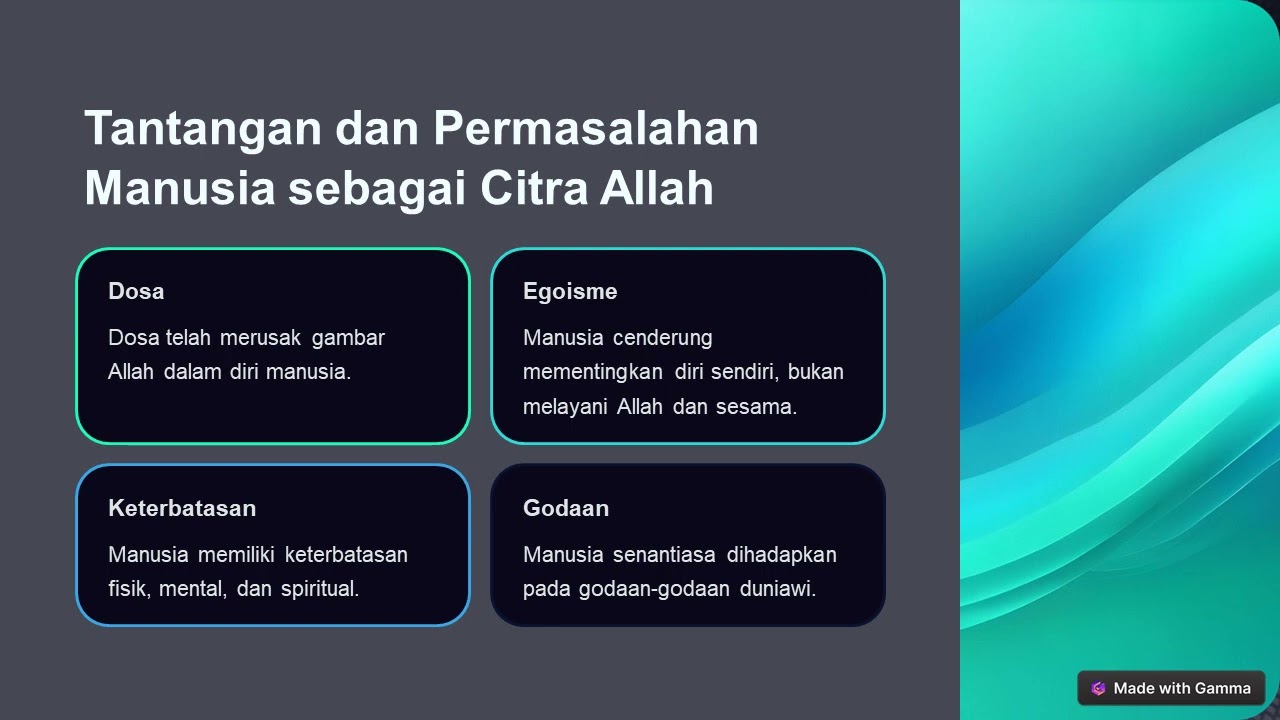 Tantangan dan Permasalahan Manusia sebagai Citra Allah

Dosa

Dosa telah merusak gambar Allah dalam diri manusia.

Egoisme

Manusia cenderung mementingkan diri sendiri, bukan melayani Allah dan sesama.

Keterbatasan

Manusia memiliki keterbatasan fisik, mental, dan spiritual.

Godaan

Manusia senantiasa dihadapkan pada godaan-godaan duniawi.

Made with Gamma